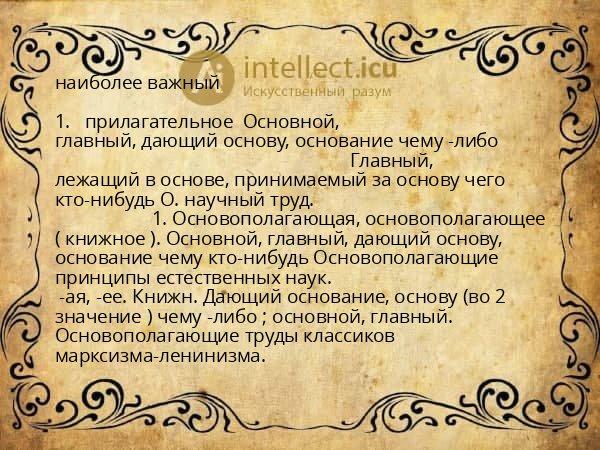 intellect.icu
Искусственный разум

наиболее важный

1. прилагательное Основной, главный, дающий основу, основание чему -либо Главный, лежащий в основе, принимаемый за основу чего кто-нибудь О. научный труд.
1. Основополагающая, основополагающее ( книжное ). Основной, главный, дающий основу, основание чему кто-нибудь Основополагающие принципы естественных наук.
-ая, -ее. Книжн. Дающий основание, основу (во 2 значение ) чему -либо ; основной, главный. Основополагающие труды классиков марксизма-ленинизма.